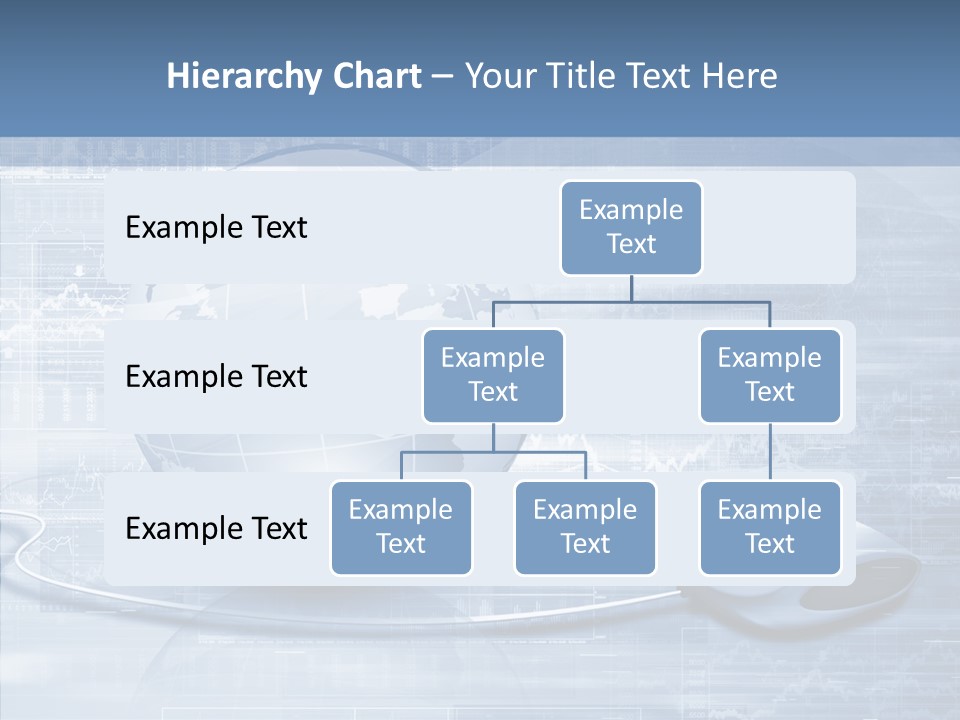 Hierarchy Chart – Your Title Text Here

Example Text

Example Text

Example Text

Example Text

Example Text

Example Text

Example Text

Example Text

Example Text